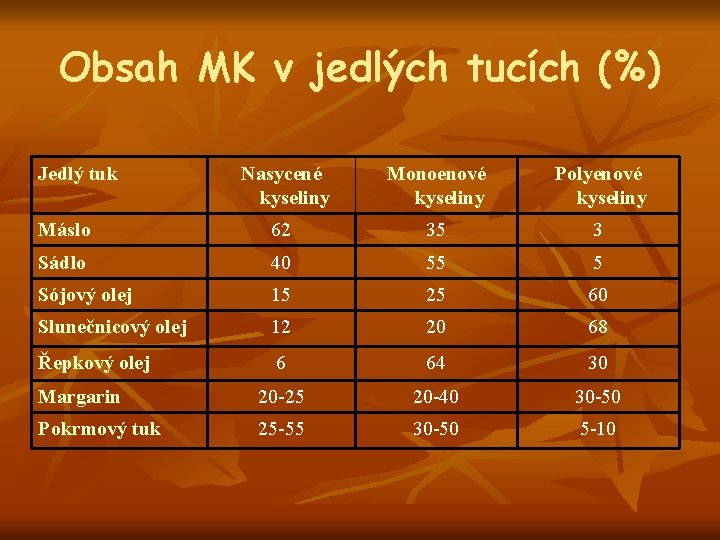 Obsah MK v jedlých tucích (%)

| Jedlý tuk | Nasycené kyseliny | Monoenové kyseliny | Polyenové kyseliny |
|---|---|---|---|
| Máslo | 62 | 35 | 3 |
| Sádlo | 40 | 55 | 5 |
| Sójový olej | 15 | 25 | 60 |
| Slunečnicový olej | 12 | 20 | 68 |
| Řepkový olej | 6 | 64 | 30 |
| Margarin | 20-25 | 20-40 | 30-50 |
| Pokrmový tuk | 25-55 | 30-50 | 5-10 |